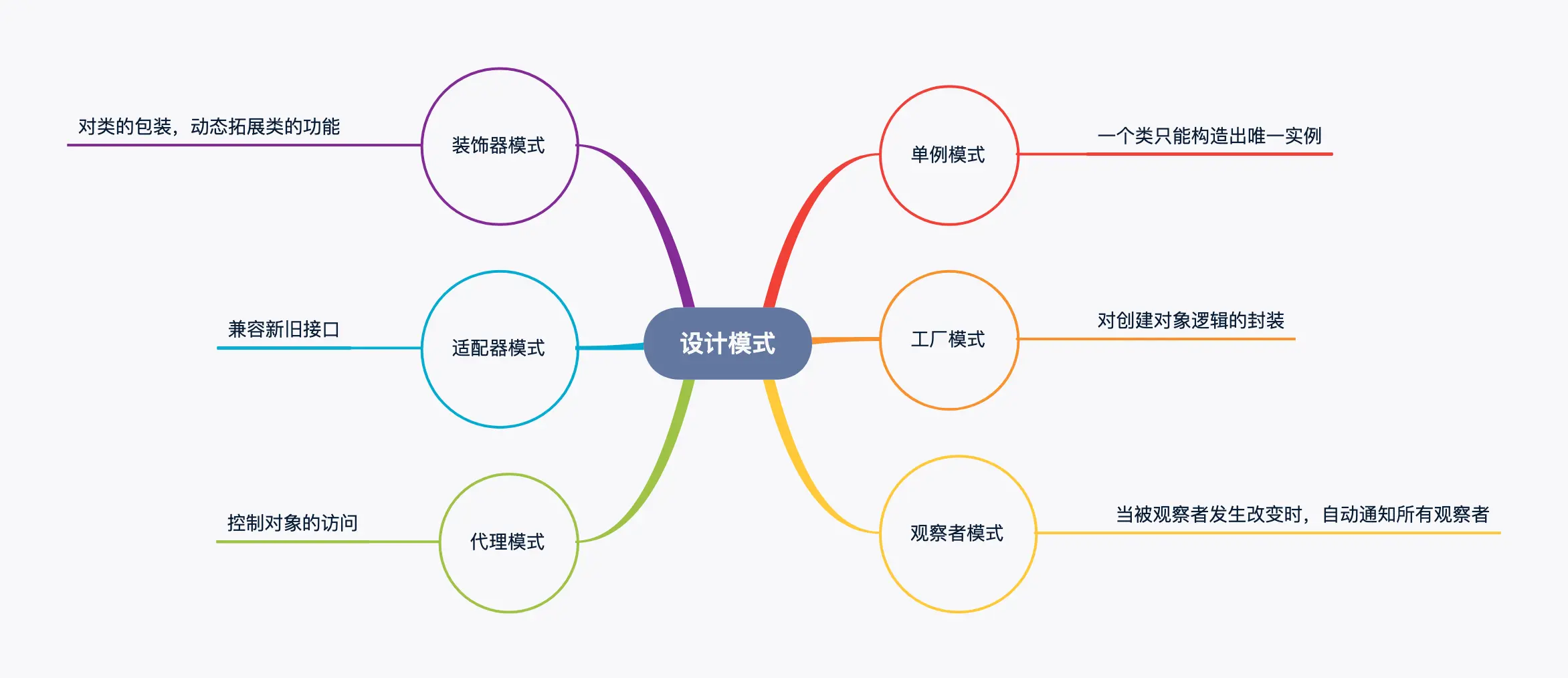 设计模式

装饰器模式
对类的包装，动态拓展类的功能

适配器模式
兼容新旧接口

代理模式
控制对象的访问

单例模式
一个类只能构造出唯一实例

工厂模式
对创建对象逻辑的封装

观察者模式
当被观察者发生改变时，自动通知所有观察者